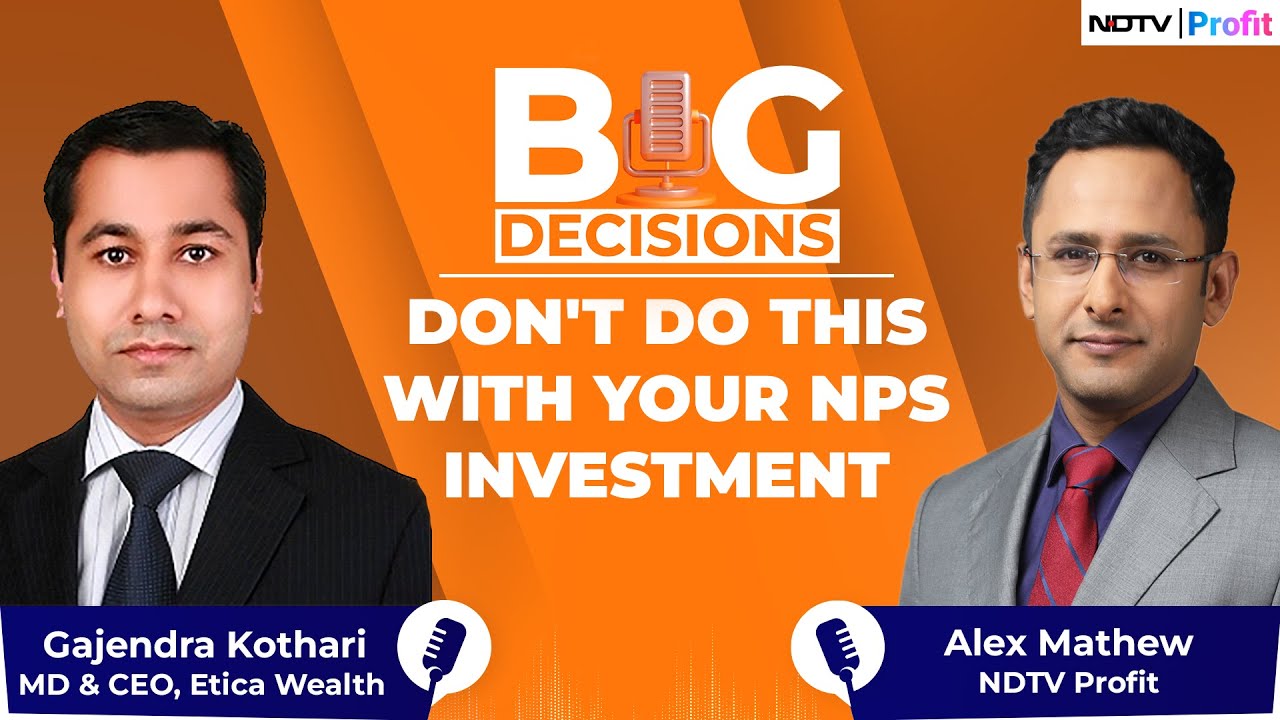 NDTV | Profit

BIG DECISIONS

DON'T DO THIS WITH YOUR NPS INVESTMENT

Gajendra Kothari
MD & CEO, Etica Wealth

Alex Mathew
NDTV Profit